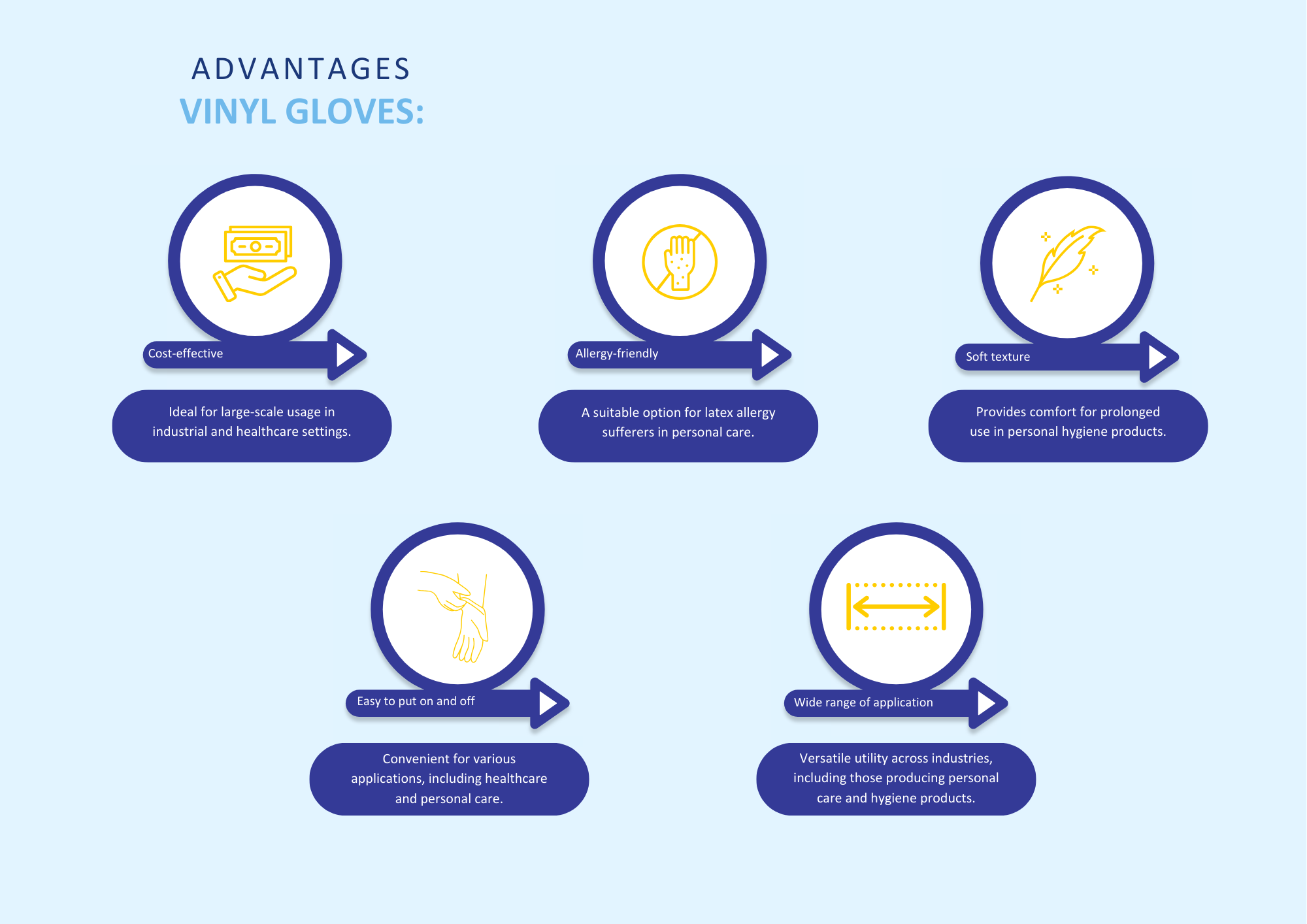 ADVANTAGES
VINYL GLOVES:

Cost-effective

Ideal for large-scale usage in industrial and healthcare settings.

Allergy-friendly

A suitable option for latex allergy sufferers in personal care.

Soft texture

Provides comfort for prolonged use in personal hygiene products.

Easy to put on and off

Convenient for various applications, including healthcare and personal care.

Wide range of application

Versatile utility across industries, including those producing personal care and hygiene products.